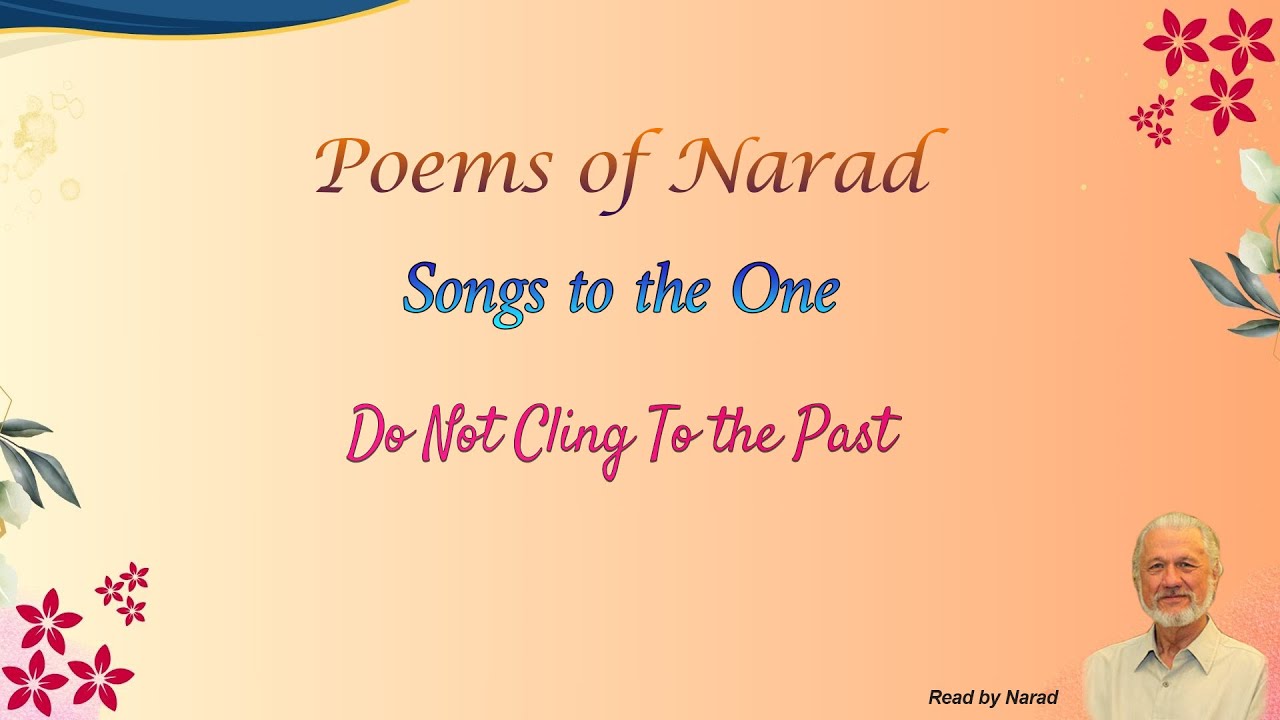 Poems of Narad

Songs to the One

Do Not Cling To the Past

Read by Narad